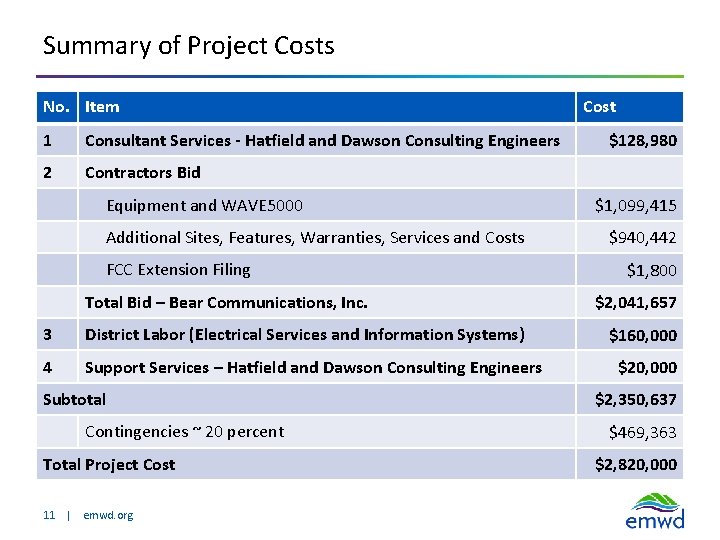 Summary of Project Costs

| No. | Item | Cost |
|---|---|---|
| 1 | Consultant Services - Hatfield and Dawson Consulting Engineers | \$128,980 |
| 2 | Contractors Bid | |
| | Equipment and WAVE5000 | \$1,099,415 |
| | Additional Sites, Features, Warranties, Services and Costs | \$940,442 |
| | FCC Extension Filing | \$1,800 |
| | Total Bid – Bear Communications, Inc. | \$2,041,657 |
| 3 | District Labor (Electrical Services and Information Systems) | \$160,000 |
| 4 | Support Services – Hatfield and Dawson Consulting Engineers | \$20,000 |
| Subtotal | | \$2,350,637 |
| | Contingencies ~ 20 percent | \$469,363 |
| Total Project Cost | | \$2,820,000 |

11 | emwd.org

emwd